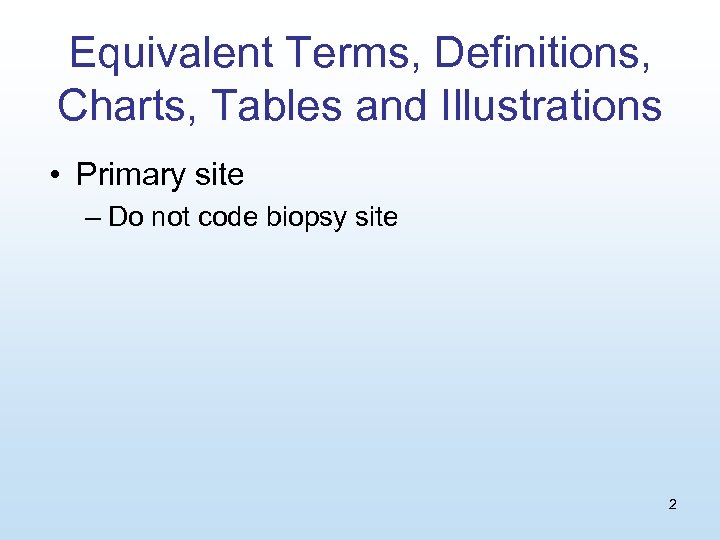 Equivalent Terms, Definitions, Charts, Tables and Illustrations

• Primary site
– Do not code biopsy site

2